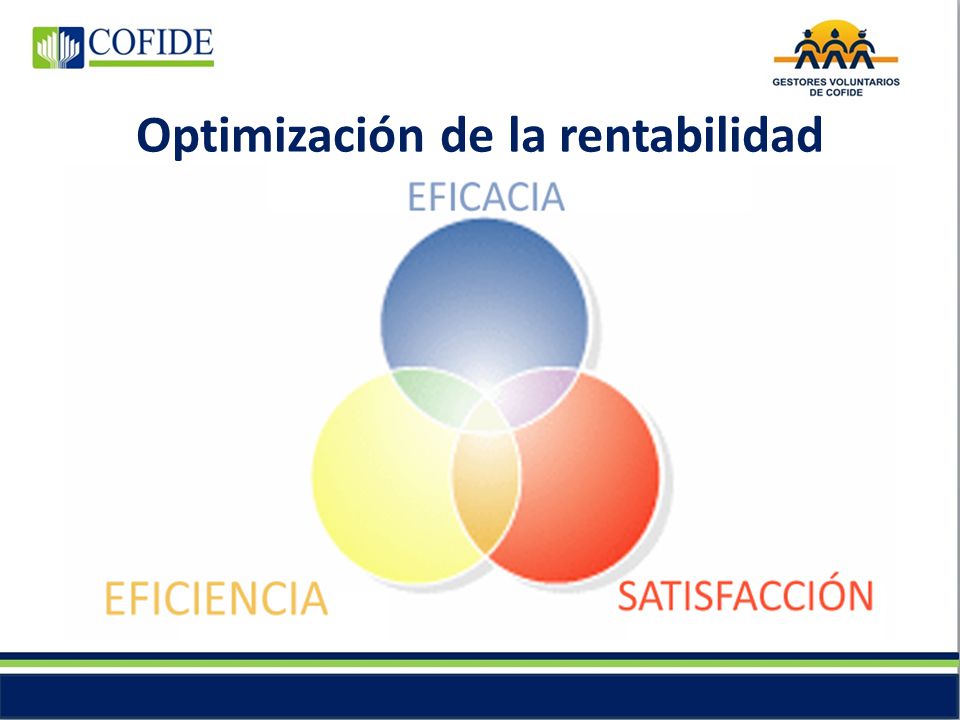 COFIDE

GESTORES VOLUNTARIOS DE COFIDE

Optimización de la rentabilidad

EFICACIA

EFICIENCIA

SATISFACCIÓN